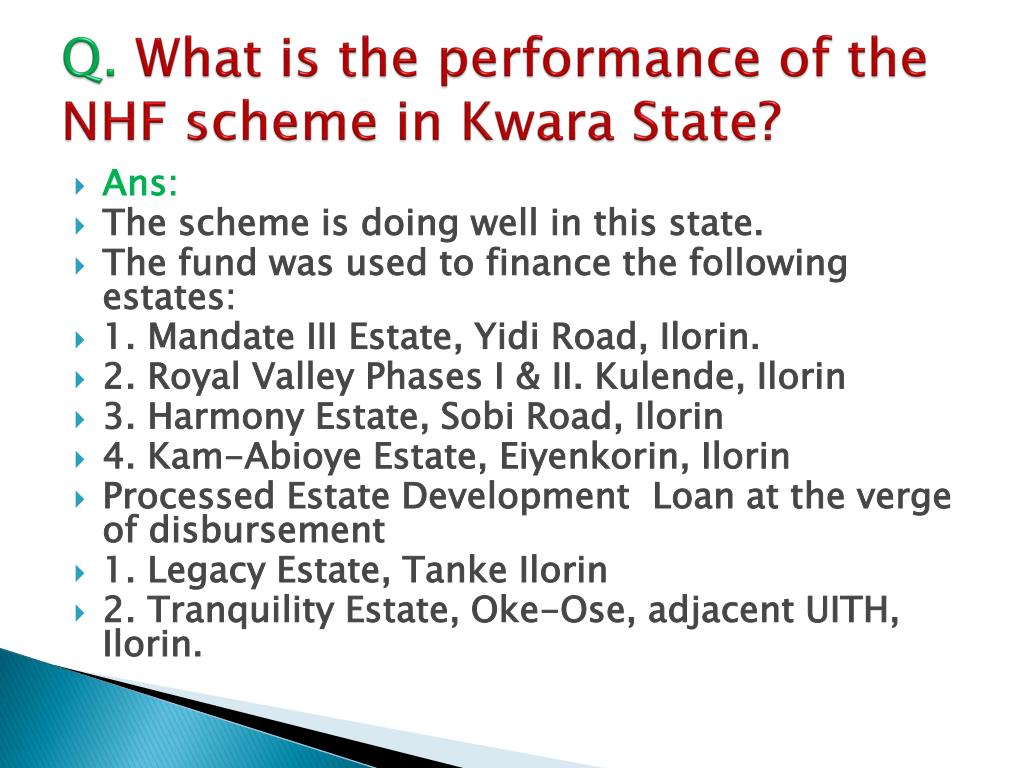 Q. What is the performance of the NHF scheme in Kwara State?

Ans:
The scheme is doing well in this state.
The fund was used to finance the following estates:
1. Mandate III Estate, Yidi Road, Ilorin.
2. Royal Valley Phases I & II. Kulende, Ilorin
3. Harmony Estate, Sobi Road, Ilorin
4. Kam-Abioye Estate, Eiyenkorin, Ilorin
Processed Estate Development  Loan at the verge of disbursement
1. Legacy Estate, Tanke Ilorin
2. Tranquility Estate, Oke-Ose, adjacent UITH, Ilorin.